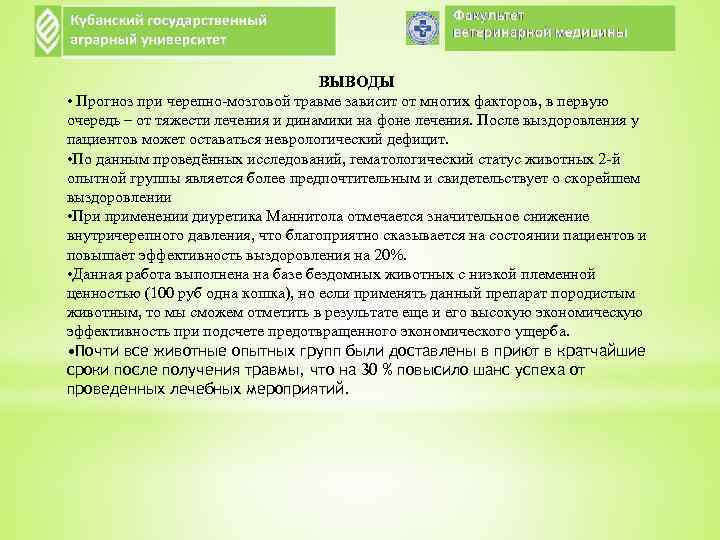 Кубанский государственный аграрный университет

Факультет ветеринарной медицины

ВЫВОДЫ

• Прогноз при черепно-мозговой травме зависит от многих факторов, в первую очередь – от тяжести лечения и динамики на фоне лечения. После выздоровления у пациентов может оставаться неврологический дефицит.

•По данным проведённых исследований, гематологический статус животных 2-й опытной группы является более предпочтительным и свидетельствует о скорейшем выздоровлении

•При применении диуретика Маннитола отмечается значительное снижение внутричерепного давления, что благоприятно сказывается на состоянии пациентов и повышает эффективность выздоровления на 20%.

•Данная работа выполнена на базе бездомных животных с низкой племенной ценностью (100 руб одна кошка), но если применять данный препарат породистым животным, то мы сможем отметить в результате еще и его высокую экономическую эффективность при подсчете предотвращенного экономического ущерба.

•Почти все животные опытных групп были доставлены в приют в кратчайшие сроки после получения травмы, что на 30 % повысило шанс успеха от проведенных лечебных мероприятий.